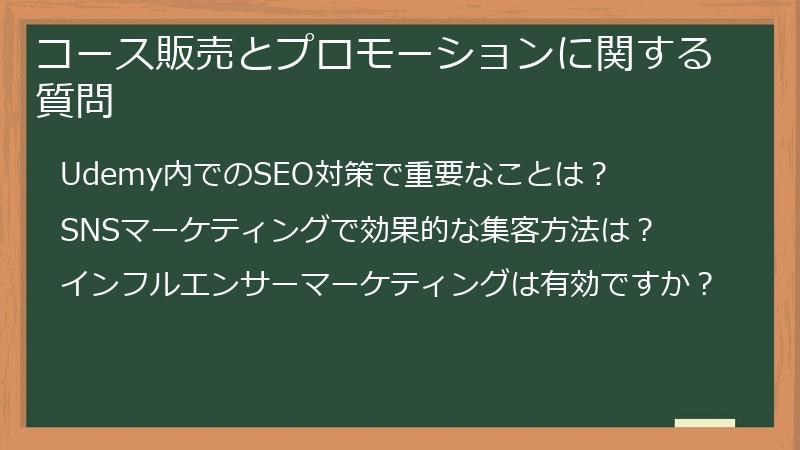 コース販売とプロモーションに関する質問

Udemy内でのSEO対策で重要なことは？

SNSマーケティングで効果的な集客方法は？

インフルエンサーマーケティングは有効ですか？